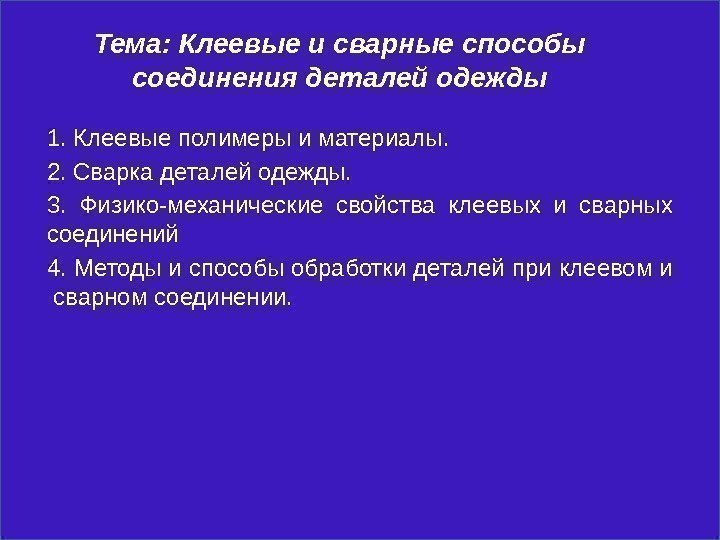 Тема: Клеевые и сварные способы соединения деталей одежды

1. Клеевые полимеры и материалы.

2. Сварка деталей одежды.

3. Физико-механические свойства клеевых и сварных соединений

4. Методы и способы обработки деталей при клеевом и сварном соединении.